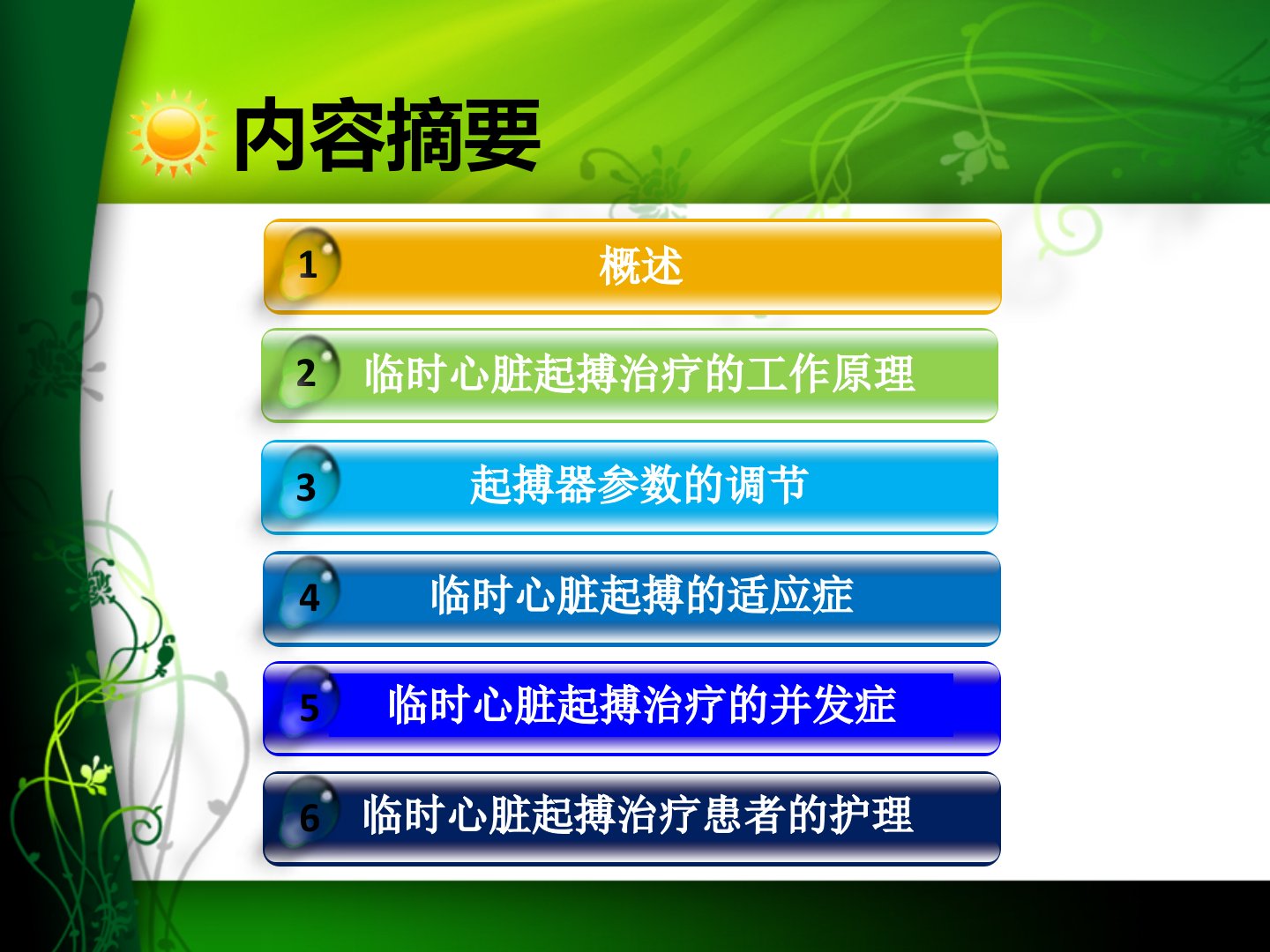 内容摘要

1 概述

2 临时心脏起搏治疗的工作原理

3 起搏器参数的调节

4 临时心脏起搏的适应症

5 临时心脏起搏治疗的并发症

6 临时心脏起搏治疗患者的护理